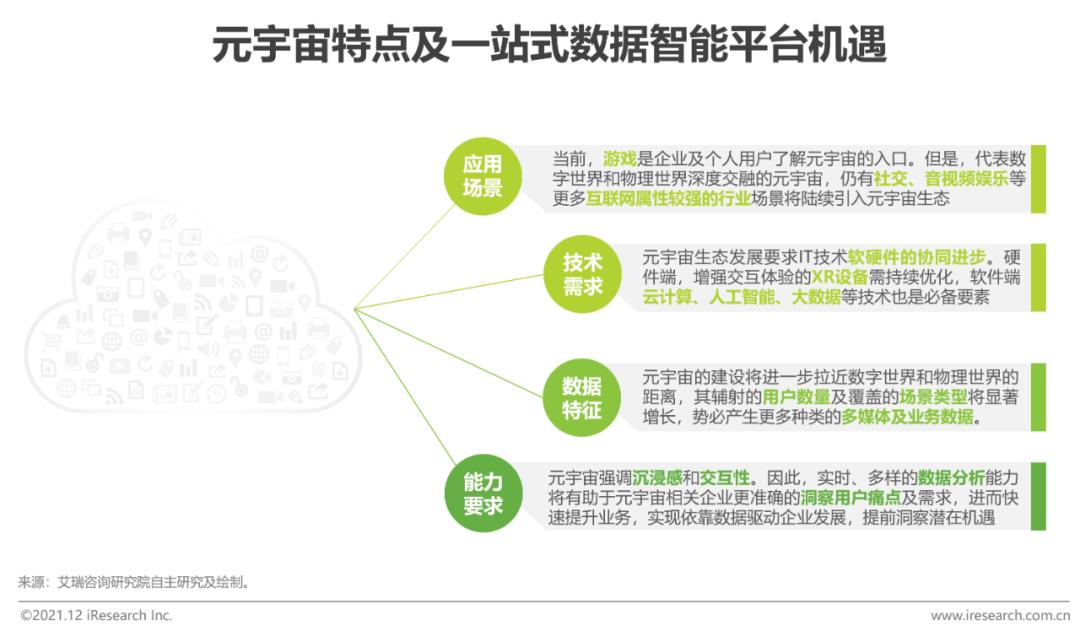 元宇宙特点及一站式数据智能平台机遇

应用场景

当前，游戏是企业及个人用户了解元宇宙的入口。但是，代表数字世界和物理世界深度交融的元宇宙，仍有社交、音视频娱乐等更多互联网属性较强的行业场景将陆续引入元宇宙生态

技术需求

元宇宙生态发展要求IT技术软硬件的协同进步。硬件端，增强交互体验的XR设备需持续优化，软件端云计算、人工智能、大数据等技术也是必备要素

数据特征

元宇宙的建设将进一步拉近数字世界和物理世界的距离，其辅射的用户数量及覆盖的场景类型将显著增长，势必产生更多种类的多媒体及业务数据。

能力要求

元宇宙强调沉浸感和交互性。因此，实时、多样的数据分析能力将有助于元宇宙相关企业更准确的洞察用户痛点及需求，进而快速提升业务，实现依靠数据驱动企业发展，提前洞察潜在机遇

来源：艾瑞咨询研究院自主研究及绘制。

©2021.12 iResearch Inc.

www.iresearch.com.cn